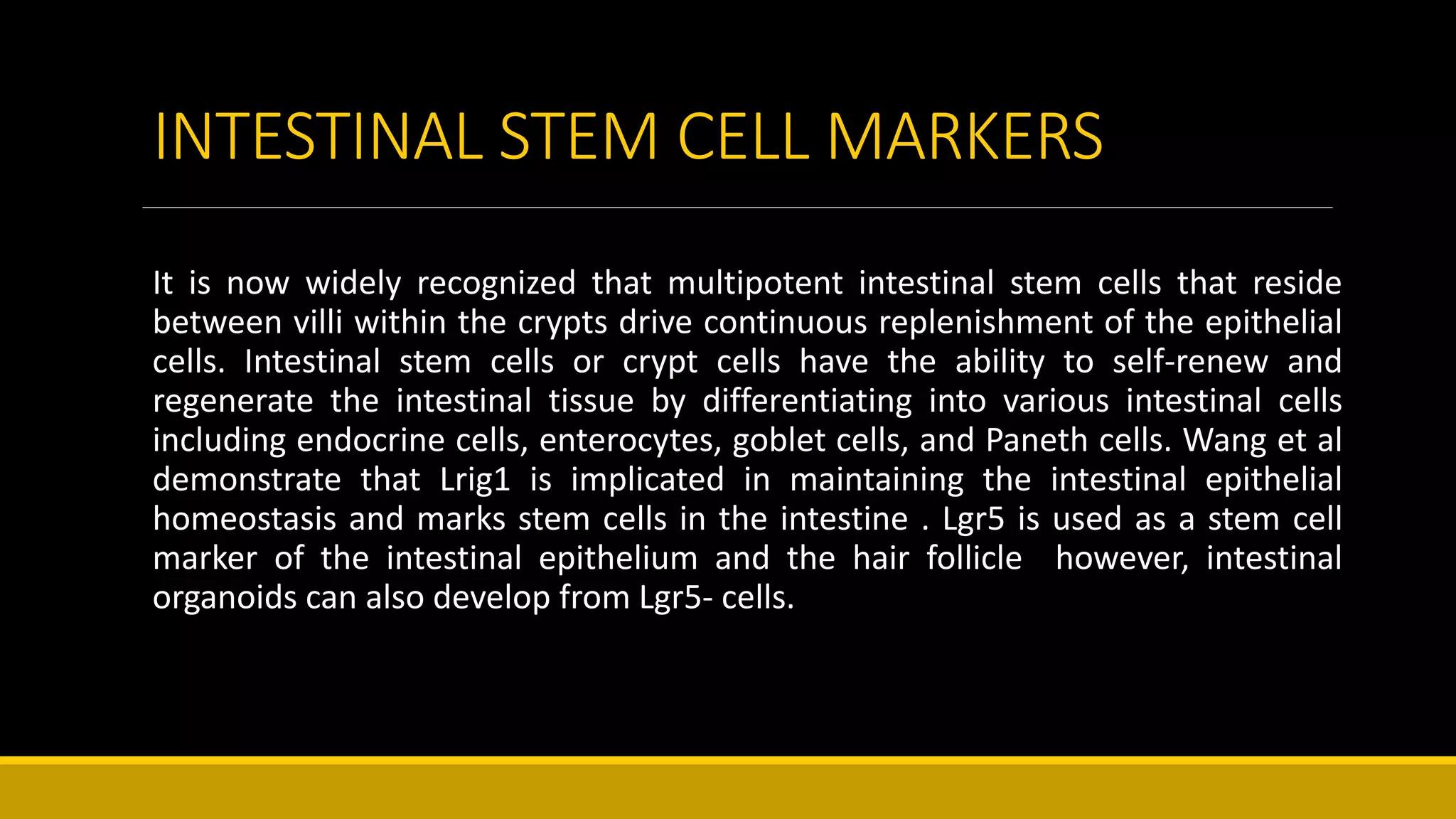 INTESTINAL STEM CELL MARKERS

It is now widely recognized that multipotent intestinal stem cells that reside between villi within the crypts drive continuous replenishment of the epithelial cells. Intestinal stem cells or crypt cells have the ability to self-renew and regenerate the intestinal tissue by differentiating into various intestinal cells including endocrine cells, enterocytes, goblet cells, and Paneth cells. Wang et al demonstrate that Lrig1 is implicated in maintaining the intestinal epithelial homeostasis and marks stem cells in the intestine . Lgr5 is used as a stem cell marker of the intestinal epithelium and the hair follicle  however, intestinal organoids can also develop from Lgr5- cells.